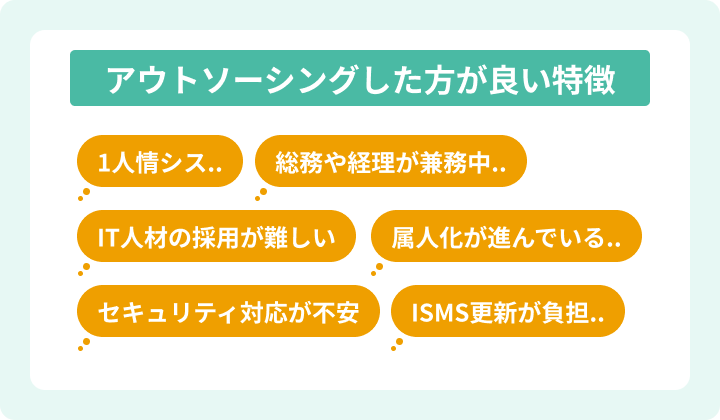 アウトソーシングした方が良い特徴

1人情シス..

総務や経理が兼務中..

IT人材の採用が難しい

属人化が進んでいる..

セキュリティ対応が不安

ISMS更新が負担..